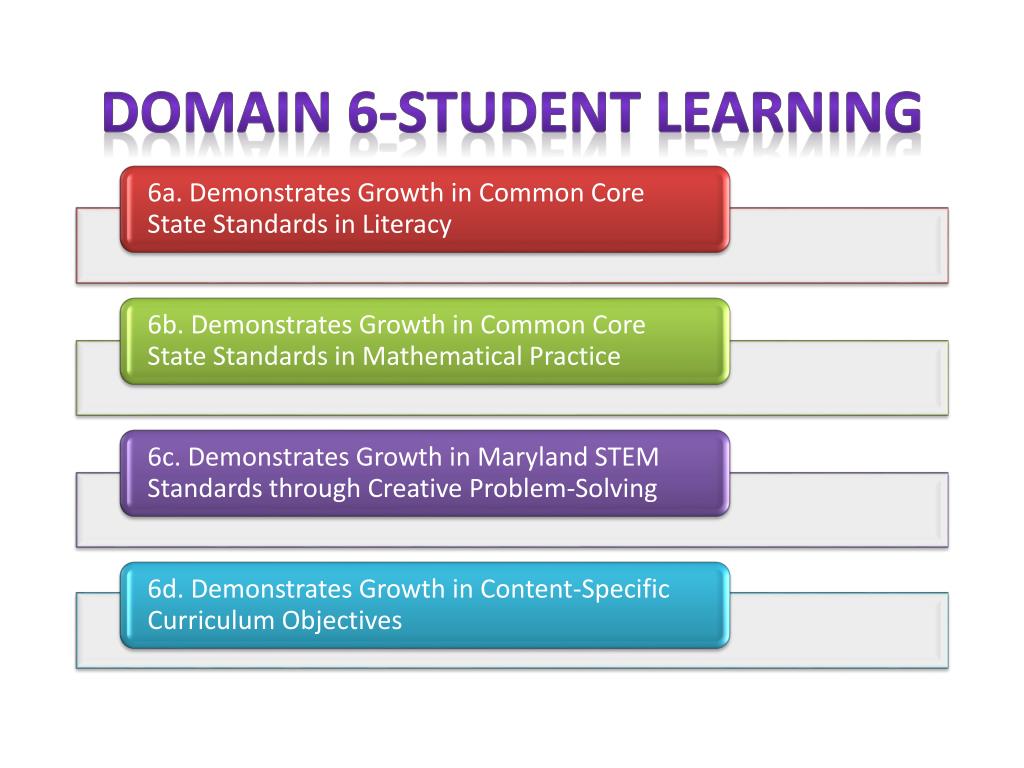 DOMAIN 6-STUDENT LEARNING

6a. Demonstrates Growth in Common Core State Standards in Literacy

6b. Demonstrates Growth in Common Core State Standards in Mathematical Practice

6c. Demonstrates Growth in Maryland STEM Standards through Creative Problem-Solving

6d. Demonstrates Growth in Content-Specific Curriculum Objectives